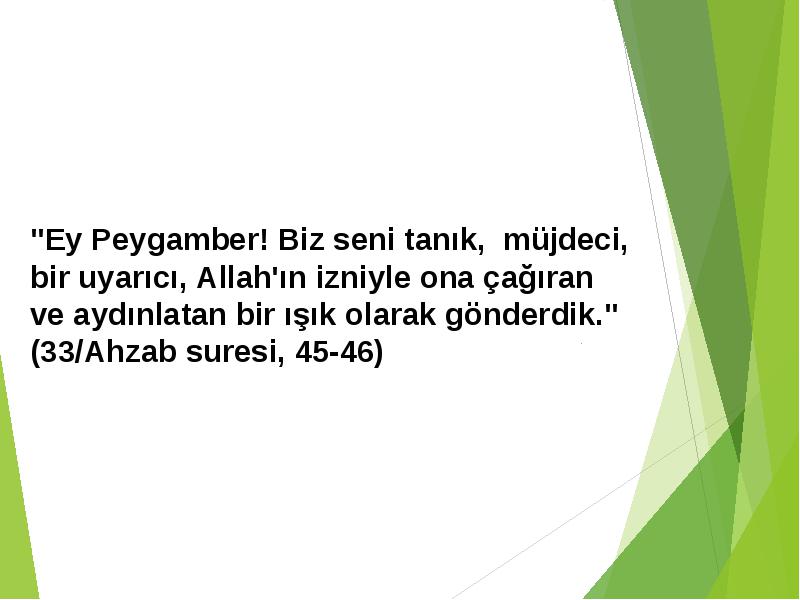 "Ey Peygamber! Biz seni tanık, müjdeci, bir uyarıcı, Allah'ın izniyle ona çağıran ve aydınlatan bir ışık olarak gönderdik." (33/Ahzab suresi, 45-46)